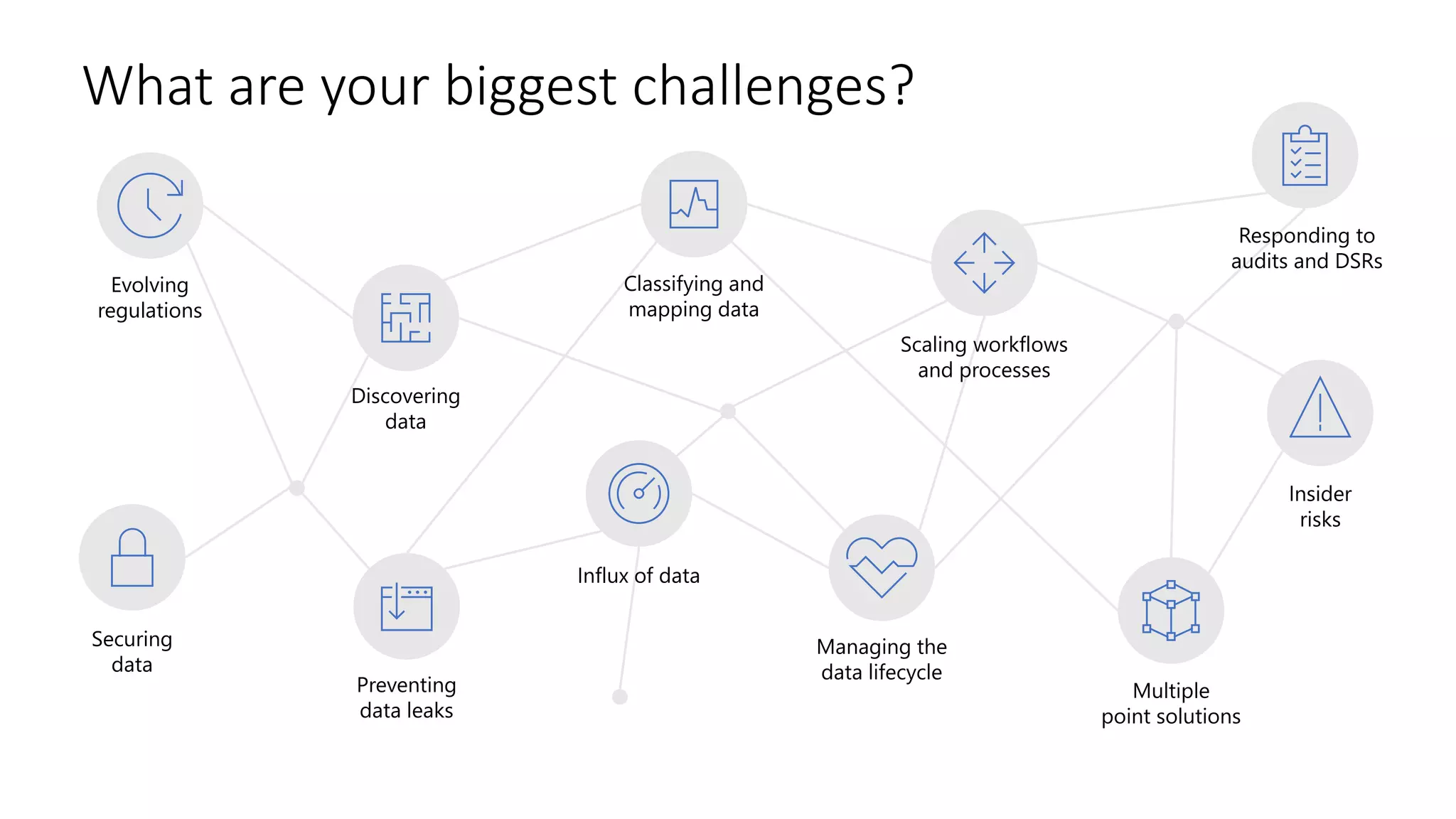 What are your biggest challenges?

Evolving regulations

Discovering data

Classifying and mapping data

Scaling workflows and processes

Responding to audits and DSRs

Insider risks

Securing data

Preventing data leaks

Influx of data

Managing the data lifecycle

Multiple point solutions